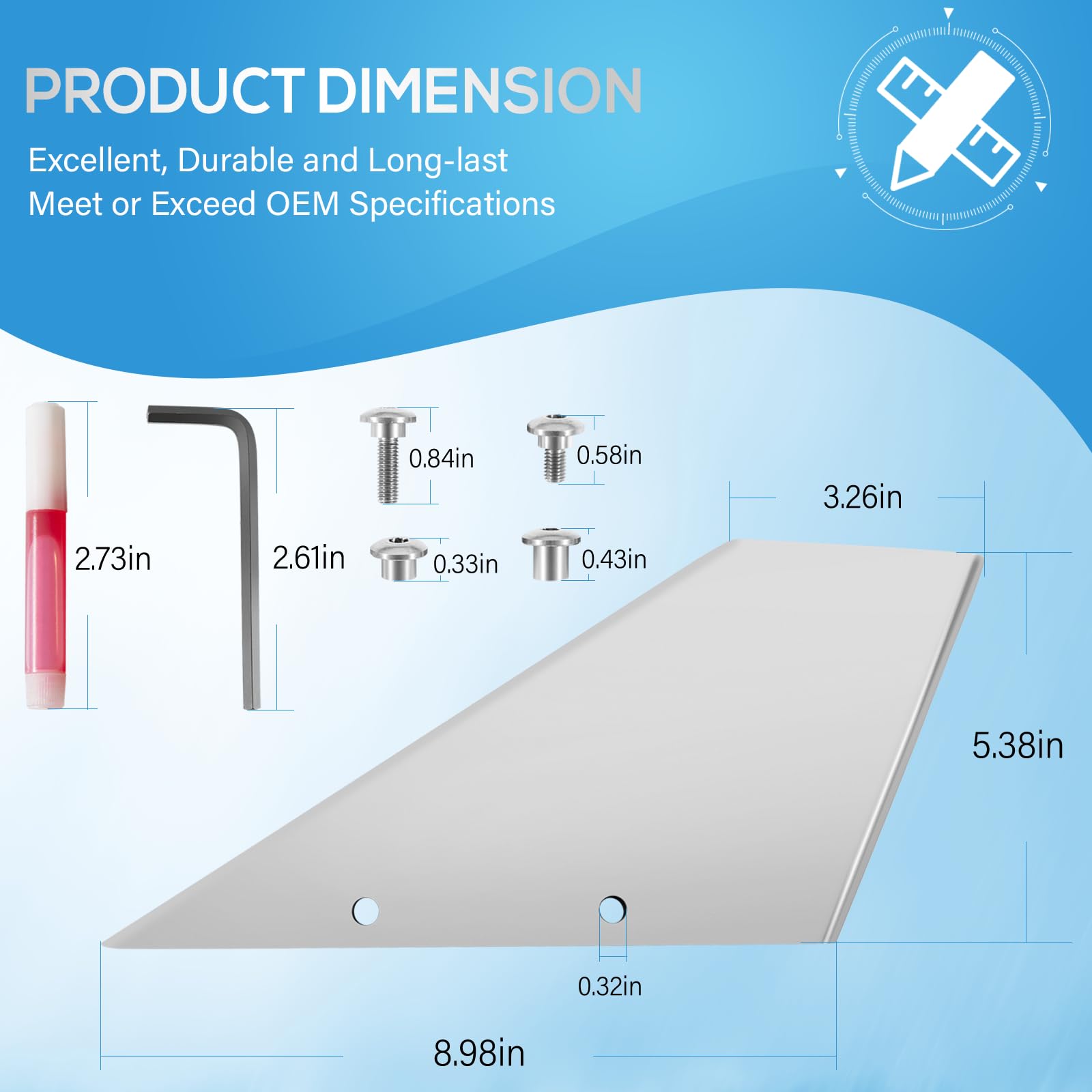 PRODUCT DIMENSION

Excellent, Durable and Long-last
Meet or Exceed OEM Specifications

2.73in

2.61in

0.84in

0.58in

0.33in

0.43in

3.26in

5.38in

0.32in

8.98in